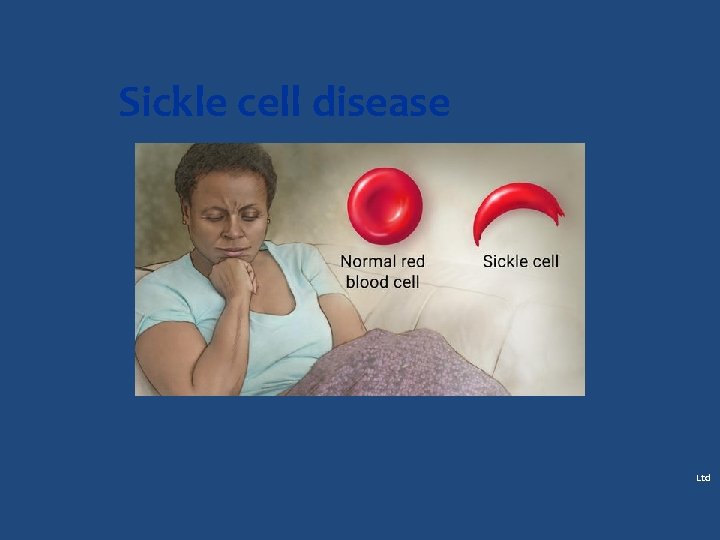 Sickle cell disease

Normal red blood cell

Sickle cell

Ltd